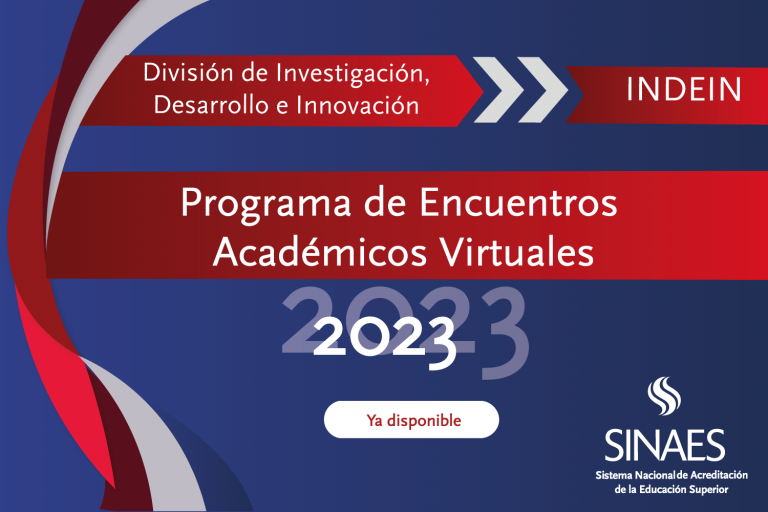 División de Investigación, Desarrollo e Innovación

INDEIN

Programa de Encuentros Académicos Virtuales

2023

2023

Ya disponible

SINAES
Sistema Nacional de Acreditación de la Educación Superior